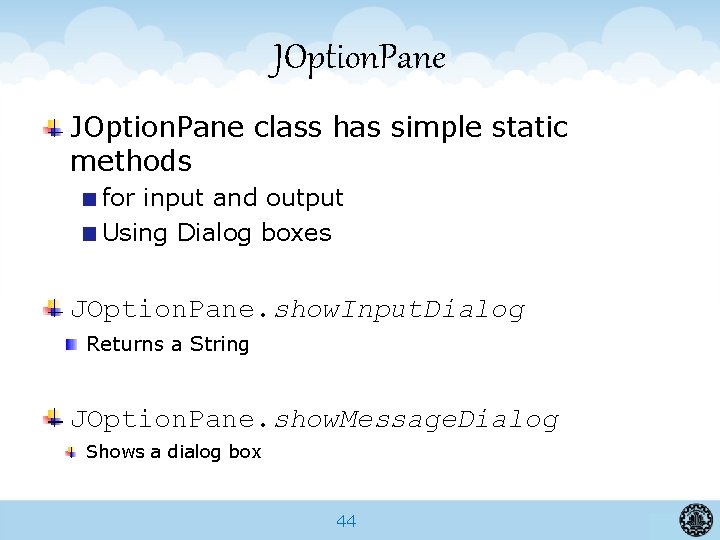 JOptionPane

JOptionPane class has simple static methods

for input and output

Using Dialog boxes

JOptionPane.showInputDialog

Returns a String

JOptionPane.showMessageDialog

Shows a dialog box

44